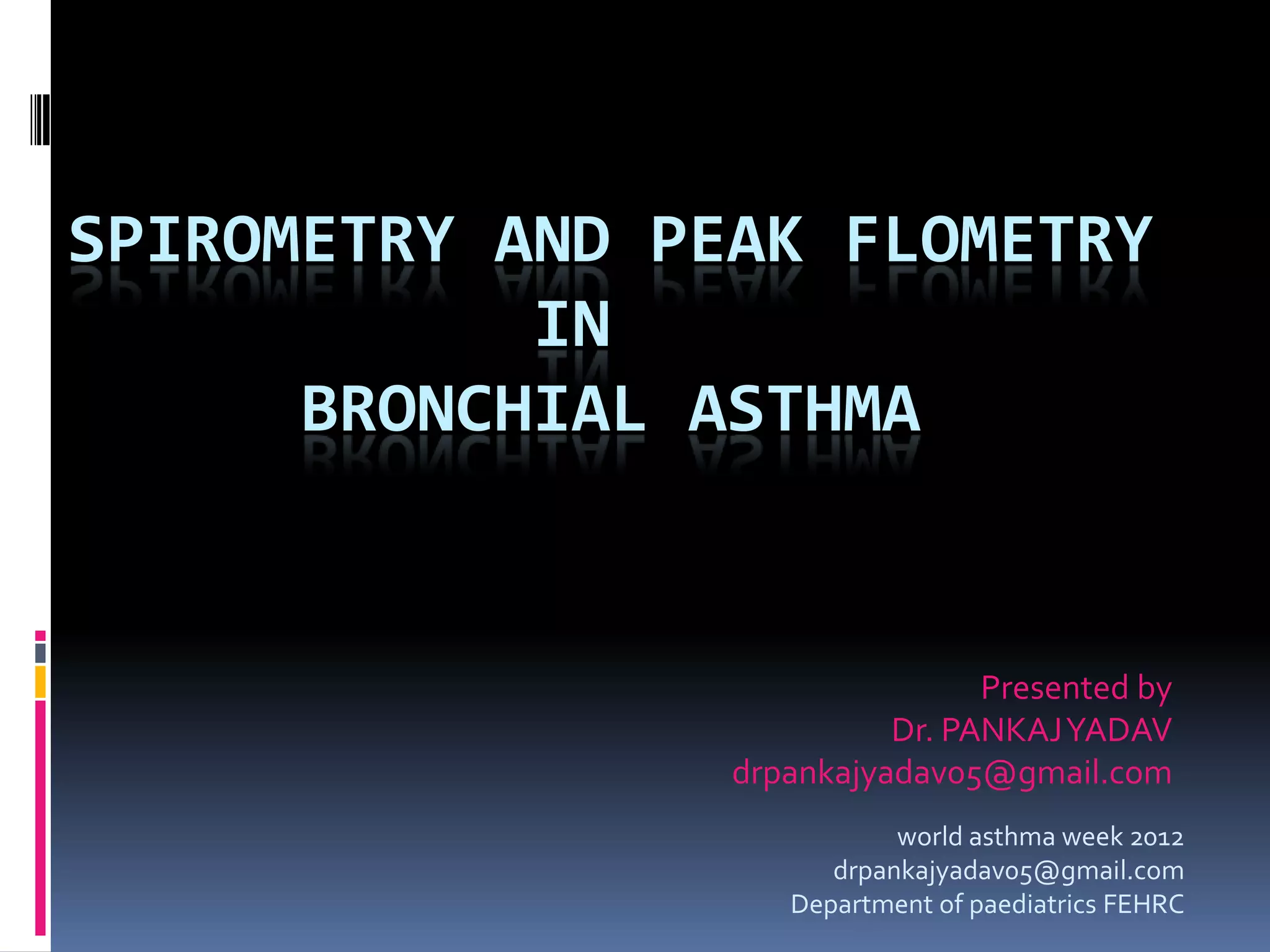 SPIROMETRY AND PEAK FLOMETRY
IN
BRONCHIAL ASTHMA

Presented by
Dr. PANKAJ YADAV
drpankajyadav05@gmail.com

world asthma week 2012
drpankajyadav05@gmail.com
Department of paediatrics FEHRC